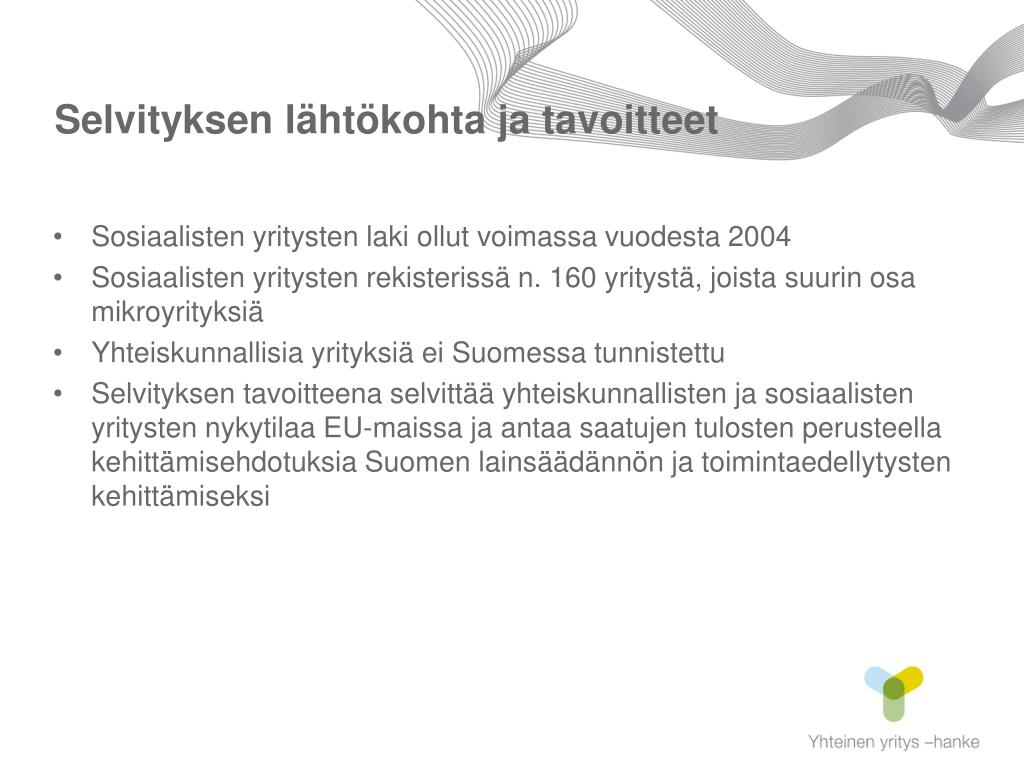 Selvityksen lähtökohta ja tavoitteet

• Sosiaalisten yritysten laki ollut voimassa vuodesta 2004
• Sosiaalisten yritysten rekisterissä n. 160 yritystä, joista suurin osa mikroyrityksiä
• Yhteiskunnallisia yrityksiä ei Suomessa tunnistettu
• Selvityksen tavoitteena selvittää yhteiskunnallisten ja sosiaalisten yritysten nykytilaa EU-maissa ja antaa saatujen tulosten perusteella kehittämisehdotuksia Suomen lainsäädännön ja toimintaedellytysten kehittämiseksi

Yhteinen yritys –hanke